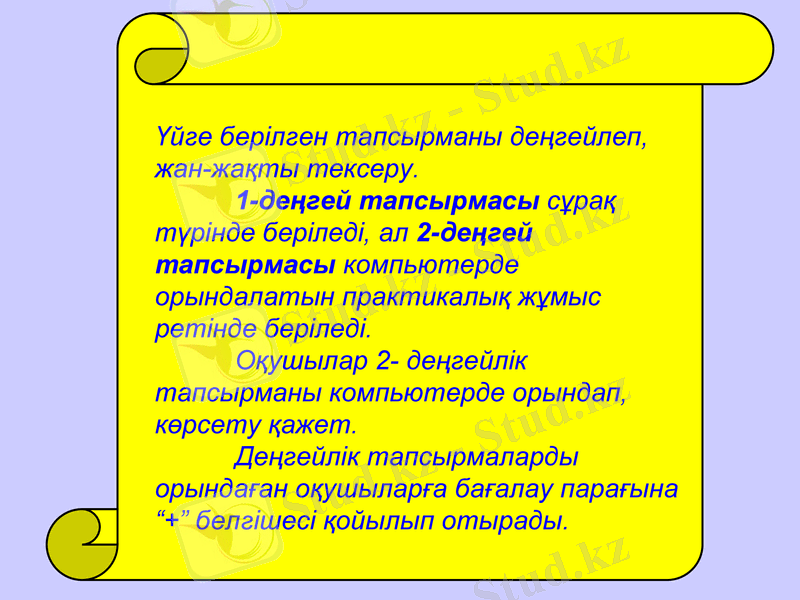 Үйге берілген тапсырманы деңгейлеп, жан-жақты тексеру.

1-деңгей тапсырмасы сұрақ түрінде беріледі, ал 2-деңгей тапсырмасы компьютерде орындалатын практикалық жұмыс ретінде беріледі.

Оқушылар 2- деңгейлік тапсырманы компьютерде орындап, көрсету қажет.

Деңгейлік тапсырмаларды орындаған оқушыларға бағалау парағына “+” белгішесі қойылып отырады.

Stud.kz - Stud.kz